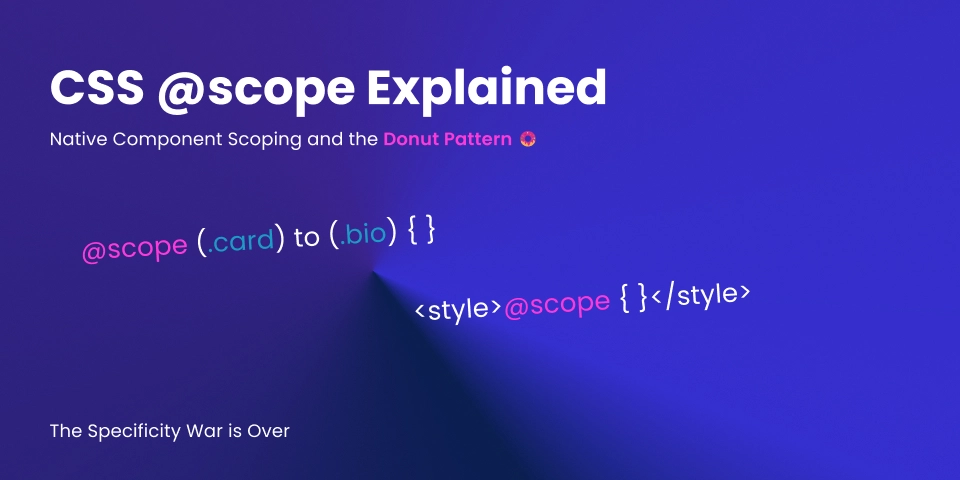 CSS @scope Explained

Native Component Scoping and the Donut Pattern 🍩

@scope (.card) to (.bio) { }

<style>@scope { }</style>

The Specificity War is Over